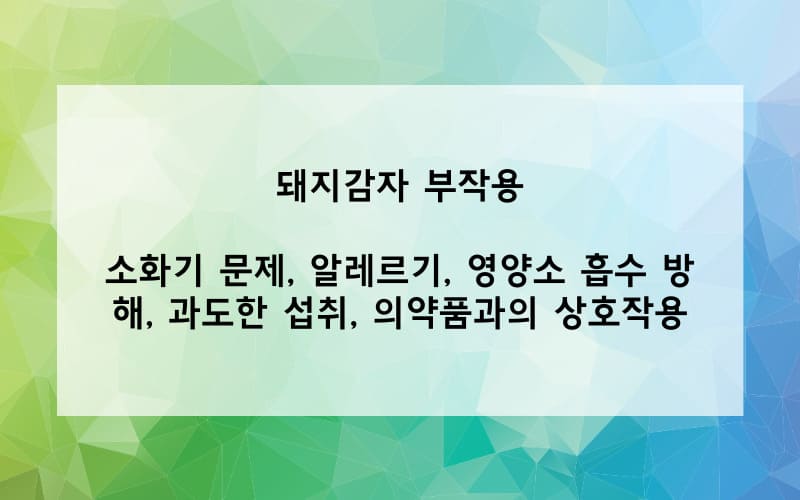 돼지감자 부작용

소화기 문제, 알레르기, 영양소 흡수 방해, 과도한 섭취, 의약품과의 상호작용